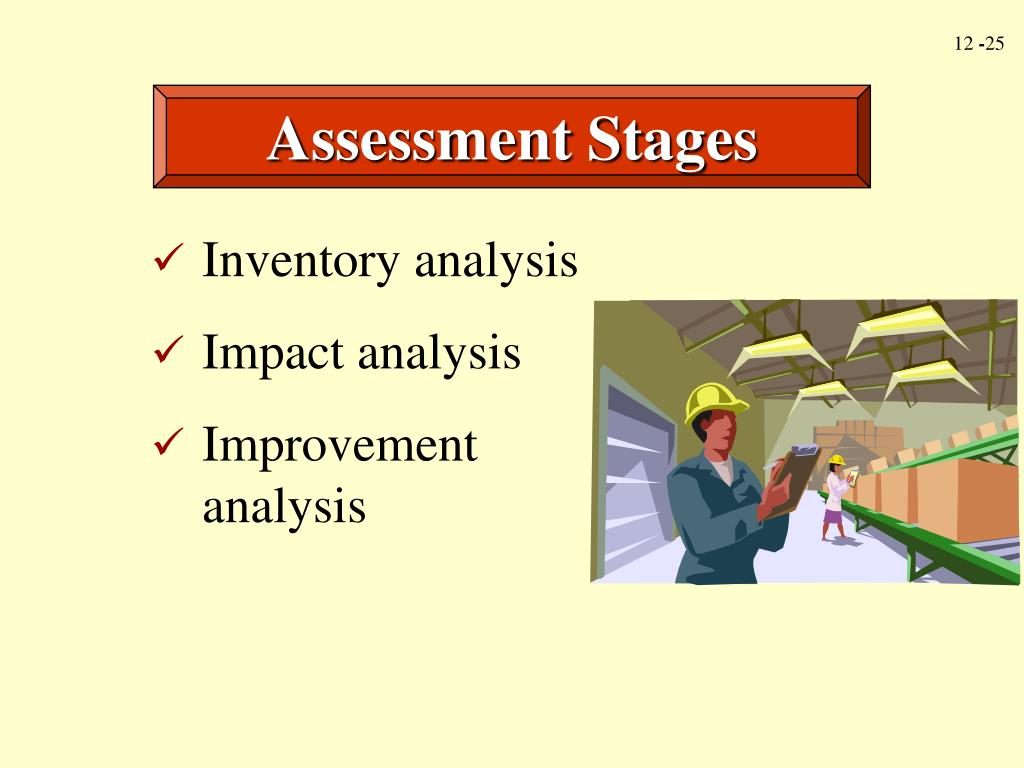 12 -25

Assessment Stages

✓ Inventory analysis
✓ Impact analysis
✓ Improvement analysis